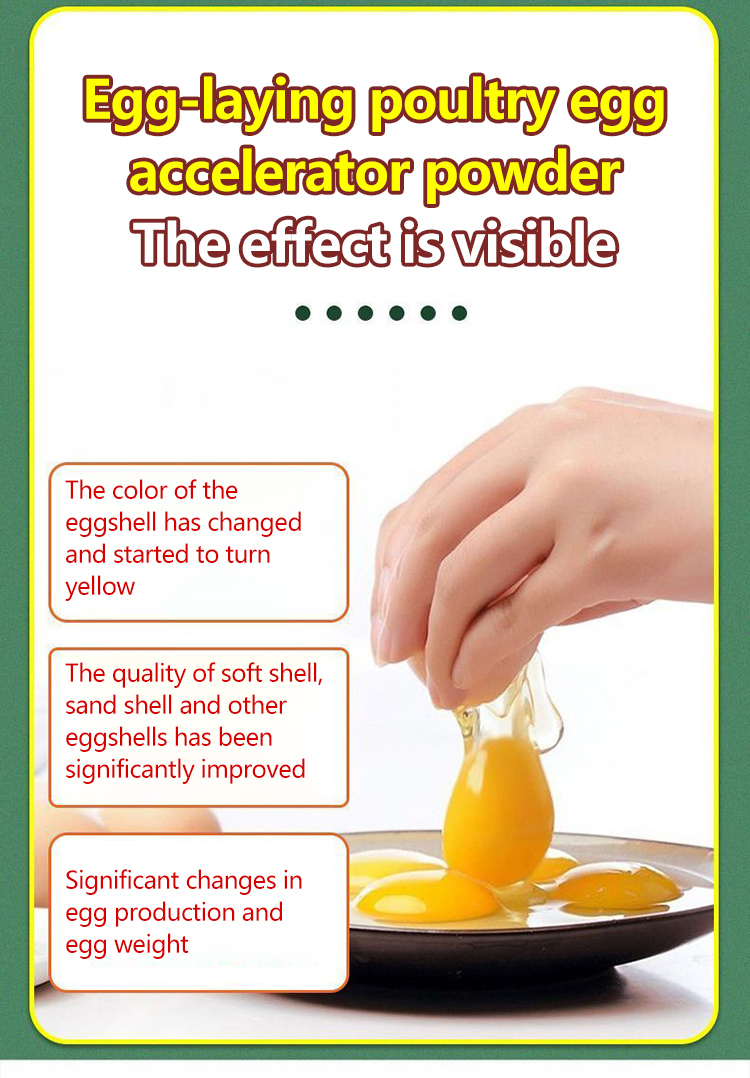 Egg-laying poultry egg accelerator powder
The effect is visible

The color of the eggshell has changed and started to turn yellow

The quality of soft shell, sand shell and other eggshells has been significantly improved

Significant changes in egg production and egg weight